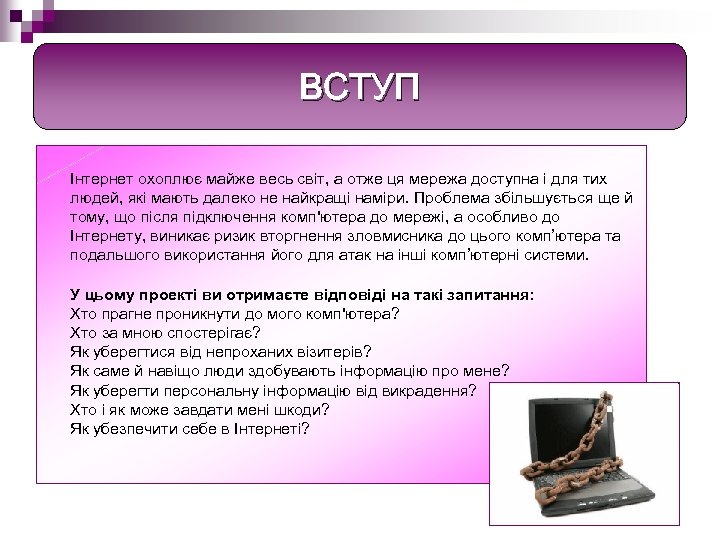 ВСТУП

Інтернет охоплює майже весь світ, а отже ця мережа доступна і для тих людей, які мають далеко не найкращі наміри. Проблема збільшується ще й тому, що після підключення комп'ютера до мережі, а особливо до Інтернету, виникає ризик вторгнення зловмисника до цього комп’ютера та подальшого використання його для атак на інші комп’ютерні системи.

У цьому проекті ви отримаєте відповіді на такі запитання:
Хто прагне проникнути до мого комп'ютера?
Хто за мною спостерігає?
Як уберегтися від непроханих візитерів?
Як саме й навіщо люди здобувають інформацію про мене?
Як уберегти персональну інформацію від викрадення?
Хто і як може завдати мені шкоди?
Як убезпечити себе в Інтернеті?